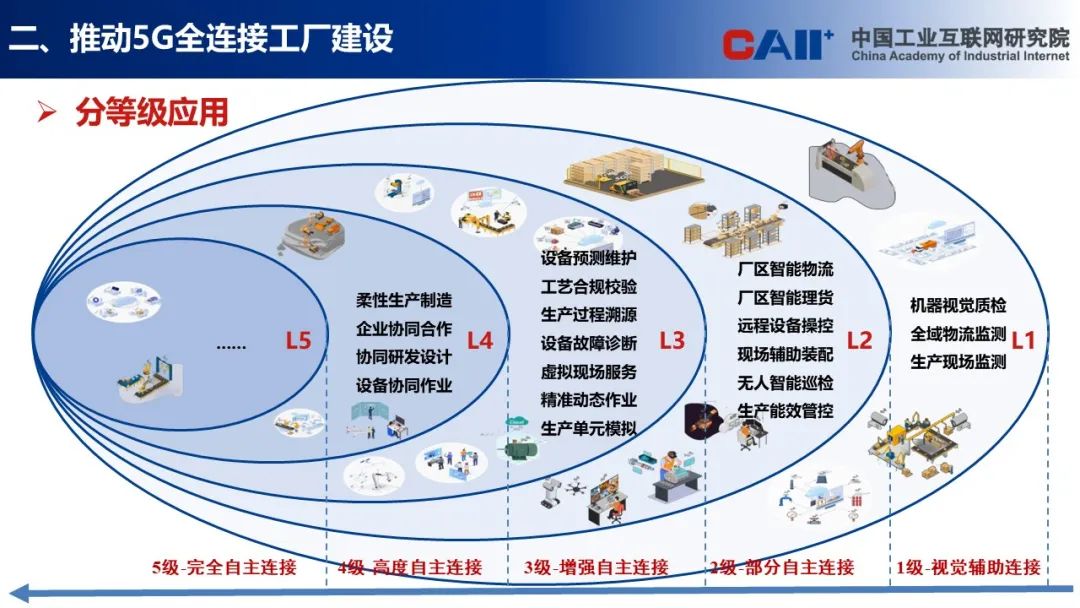 二、推动5G全连接工厂建设

CAII+ 中国工业互联网研究院 China Academy of Industrial Internet

➢ 分等级应用

......

L5

柔性生产制造
企业协同合作
协同研发设计
设备协同作业

L4

设备预测维护
工艺合规校验
生产过程溯源
设备故障诊断
虚拟现场服务
精准动态作业
生产单元模拟

L3

厂区智能物流
厂区智能理货
远程设备操控
现场辅助装配
无人智能巡检
生产能效管控

L2

机器视觉质检
全域物流监测
生产现场监测

L1

5级-完全自主连接

4级-高度自主连接

3级-增强自主连接

2级-部分自主连接

1级-视觉辅助连接